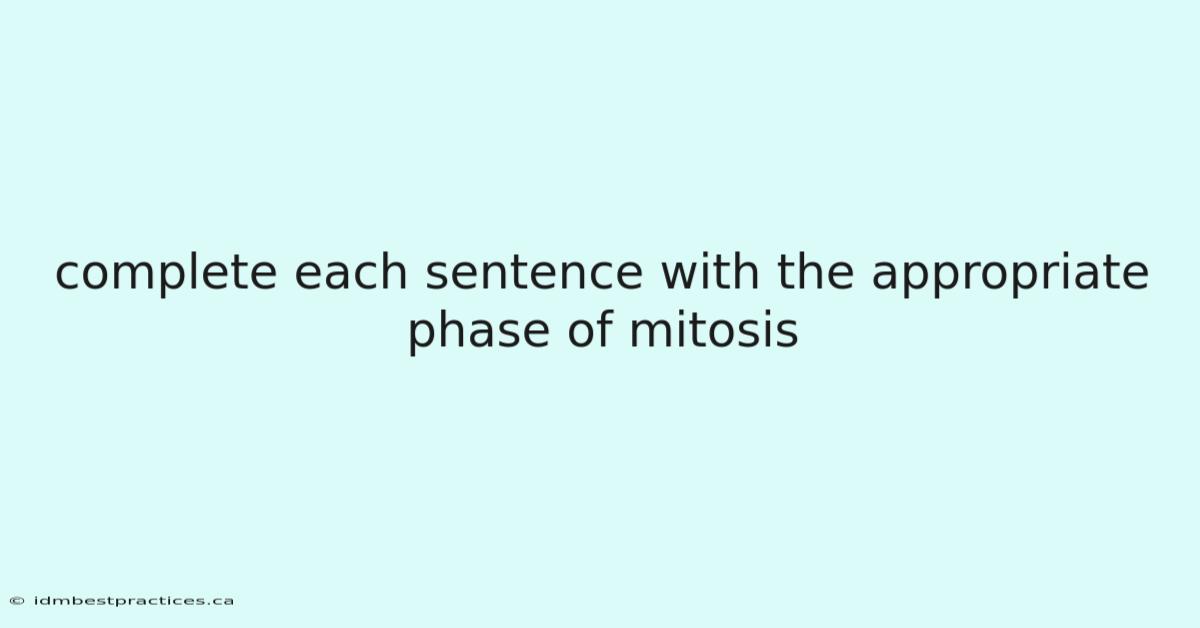 complete each sentence with the appropriate phase of mitosis

© idmbestpractices.ca